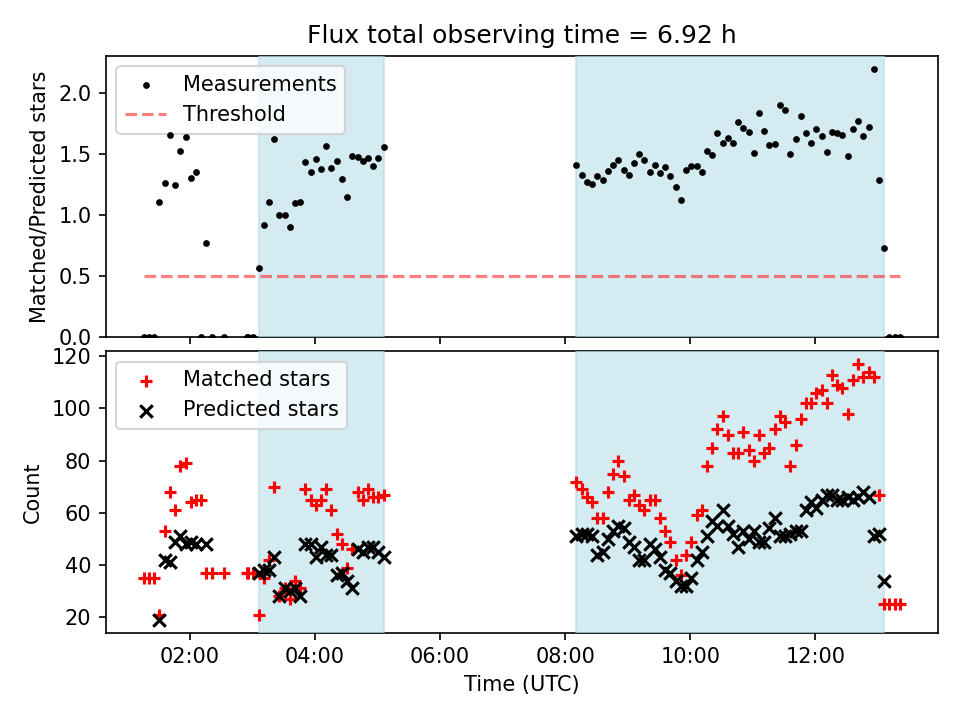 Flux total observing time = 6.92 h

Measurements
Threshold

Matched/Predicted stars

2.0
1.5
1.0
0.5
0.0

Matched stars
Predicted stars

Count

120
100
80
60
40
20

02:00
04:00
06:00
08:00
10:00
12:00

Time (UTC)